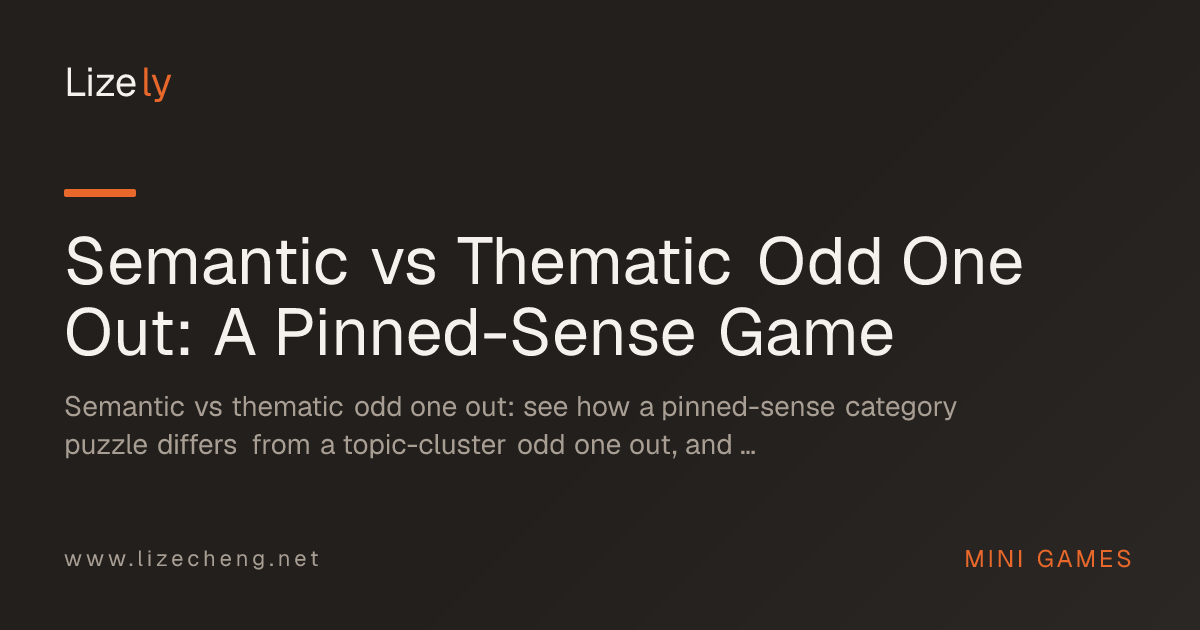 Lizely

Semantic vs Thematic Odd One Out: A Pinned-Sense Game

Semantic vs thematic odd one out: see how a pinned-sense category puzzle differs from a topic-cluster odd one out, and …

www.lizecheng.net

MINI GAMES